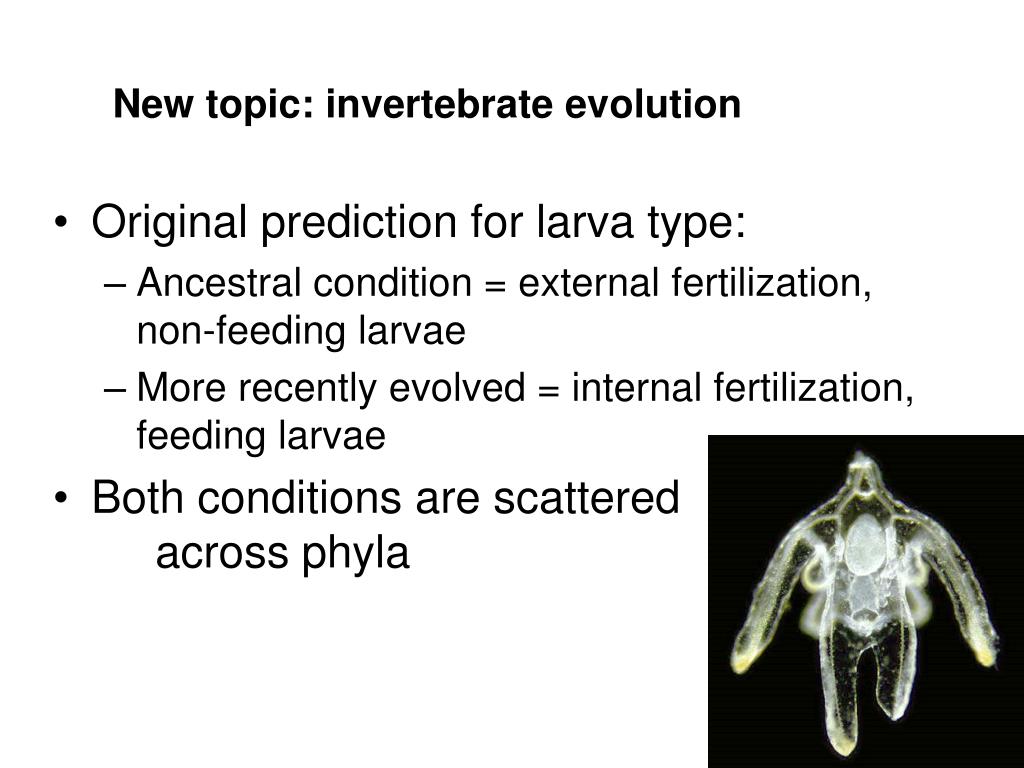 New topic: invertebrate evolution

• Original prediction for larva type:
– Ancestral condition = external fertilization, non-feeding larvae
– More recently evolved = internal fertilization, feeding larvae

• Both conditions are scattered across phyla